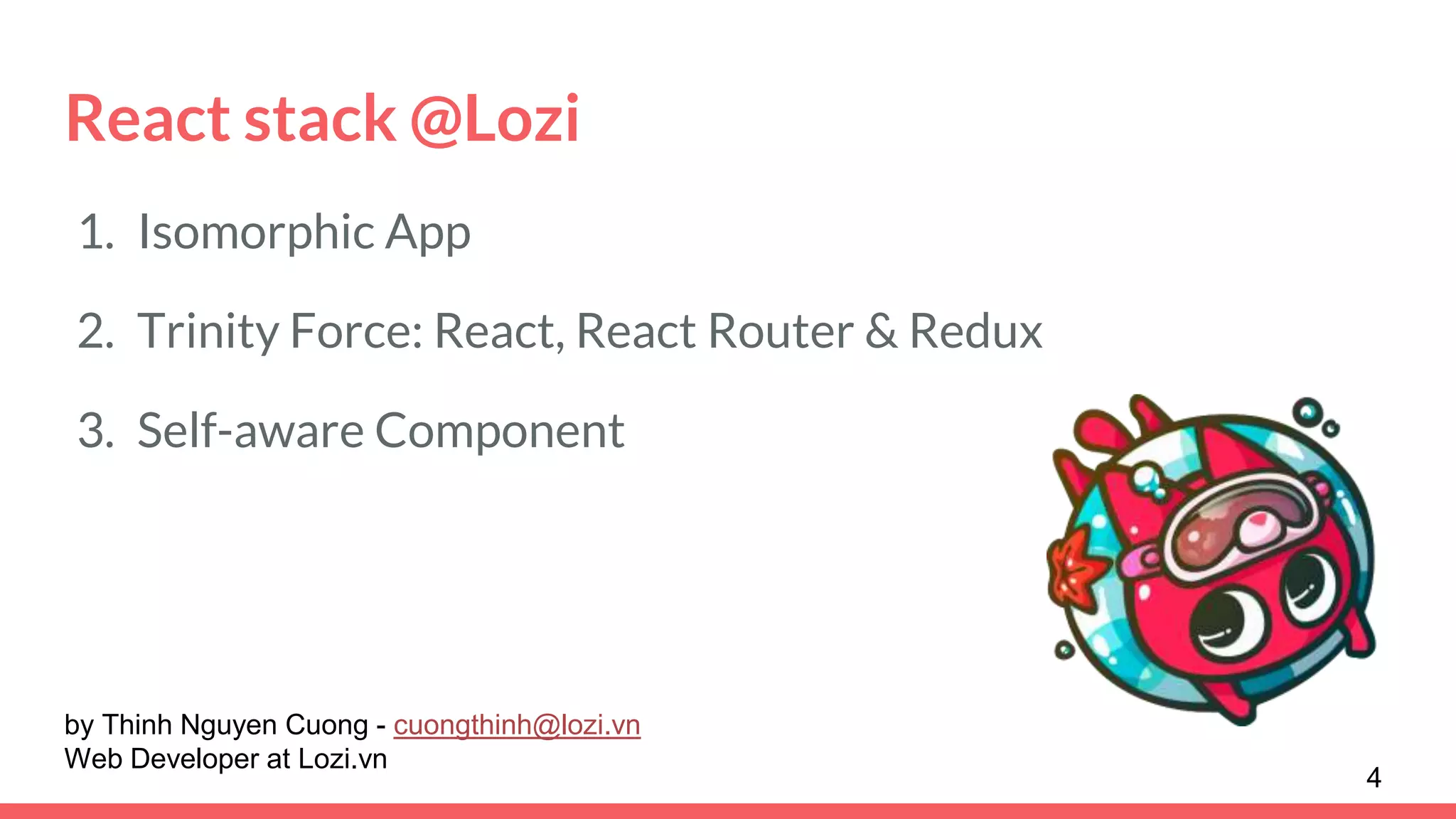 React stack @Lozi

1. Isomorphic App
2. Trinity Force: React, React Router & Redux
3. Self-aware Component

by Thinh Nguyen Cuong - cuongthinh@lozi.vn
Web Developer at Lozi.vn

4